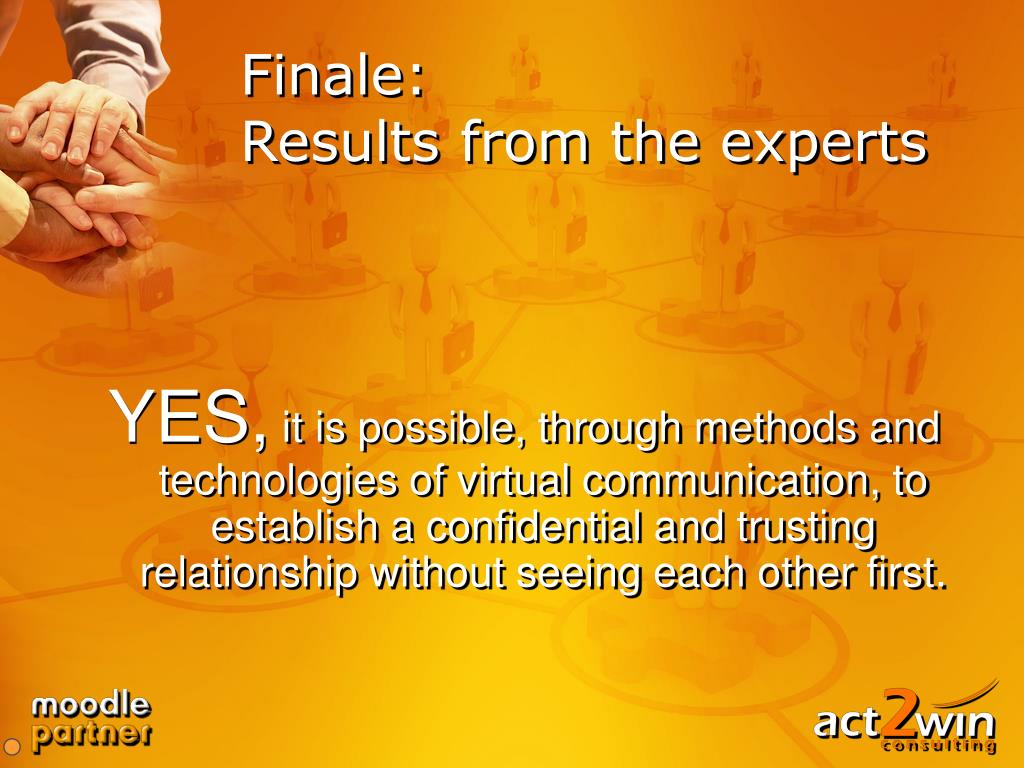 Finale:
Results from the experts

YES, it is possible, through methods and technologies of virtual communication, to establish a confidential and trusting relationship without seeing each other first.

moodle partner

act2win consulting